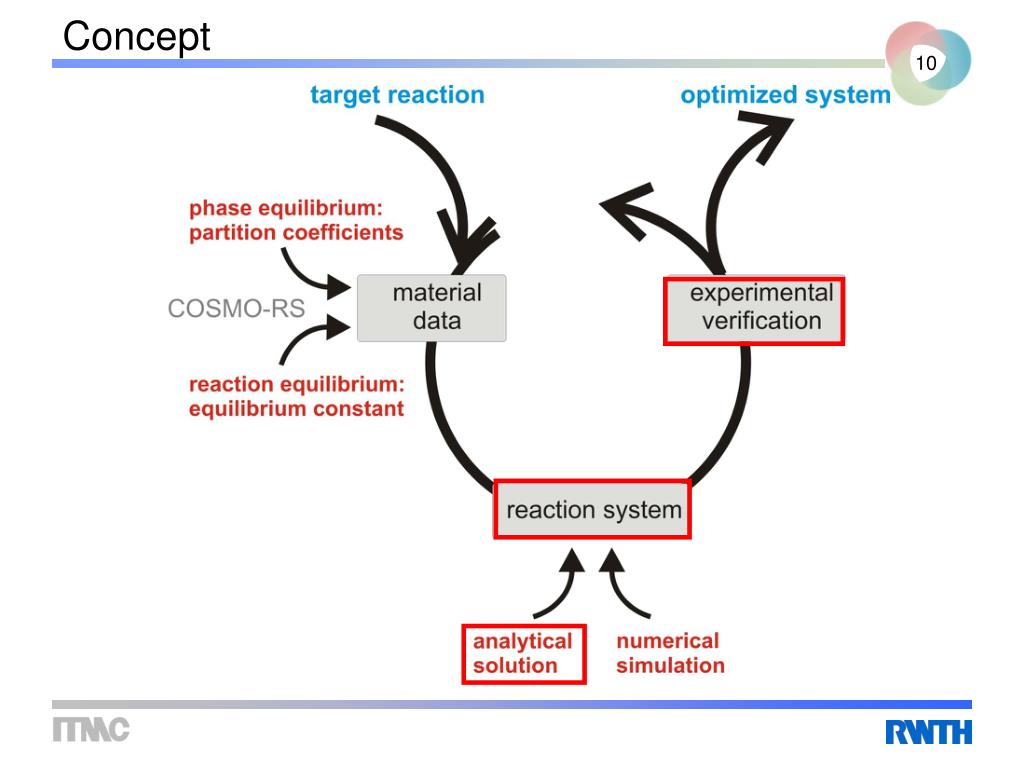 Concept

10

target reaction

optimized system

phase equilibrium:
partition coefficients

COSMO-RS

material data

experimental verification

reaction equilibrium:
equilibrium constant

reaction system

analytical solution

numerical simulation

ITMC

RWTH